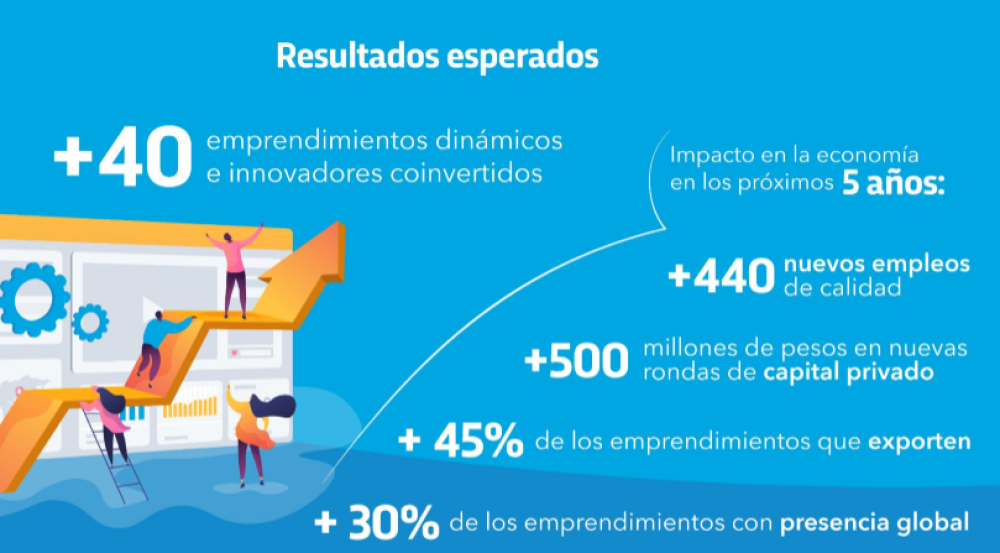 Resultados esperados

+40 emprendimientos dinámicos e innovadores coinvertidos

Impacto en la economía en los próximos 5 años:

+440 nuevos empleos de calidad

+500 millones de pesos en nuevas rondas de capital privado

+ 45% de los emprendimientos que exporten

+ 30% de los emprendimientos con presencia global